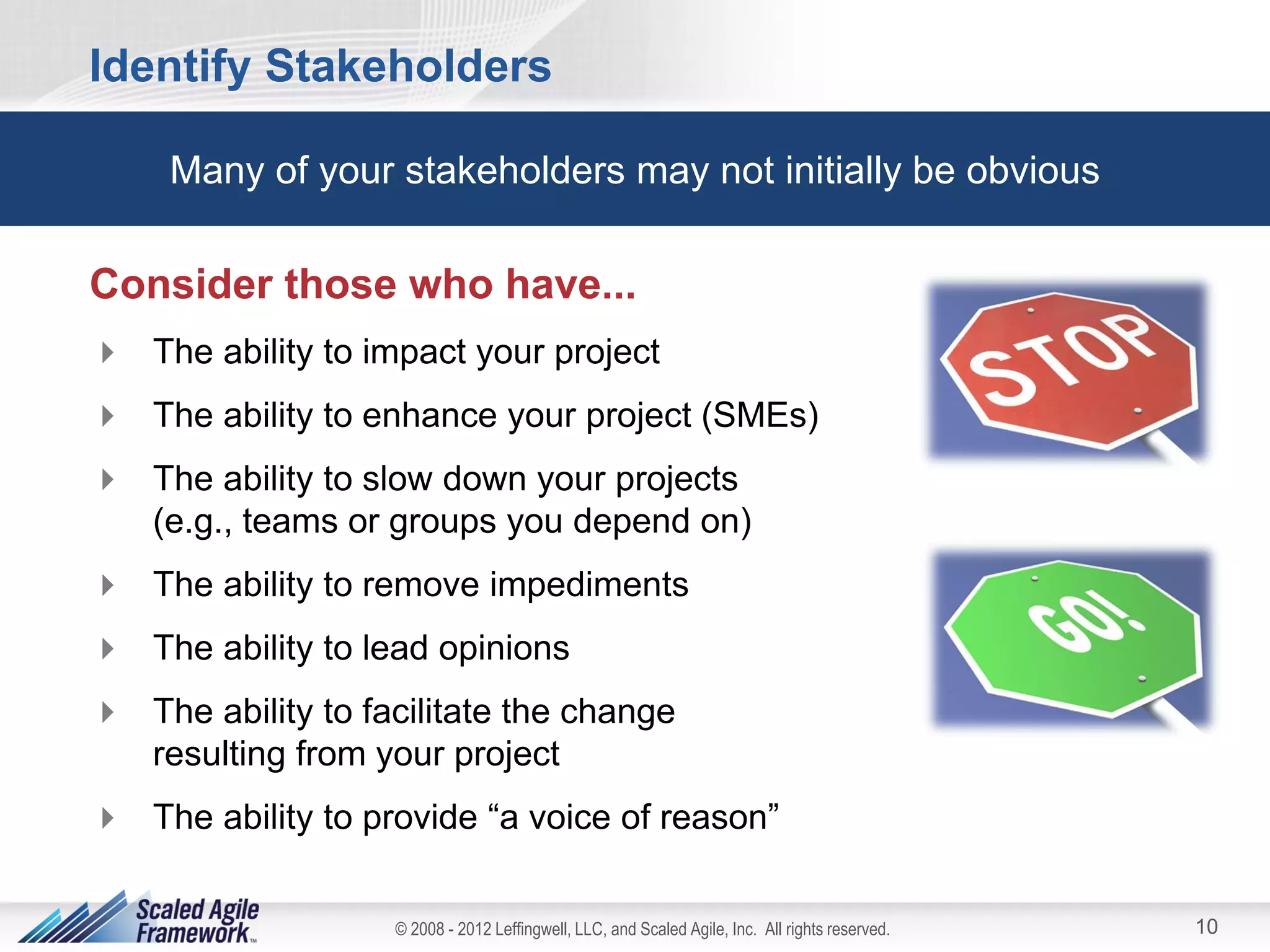 Identify Stakeholders

Many of your stakeholders may not initially be obvious

Consider those who have...

The ability to impact your project

The ability to enhance your project (SMEs)

The ability to slow down your projects (e.g., teams or groups you depend on)

The ability to remove impediments

The ability to lead opinions

The ability to facilitate the change resulting from your project

The ability to provide “a voice of reason”

STOP

GO!

Scaled Agile Framework™

© 2008 - 2012 Leffingwell, LLC, and Scaled Agile, Inc. All rights reserved.

10